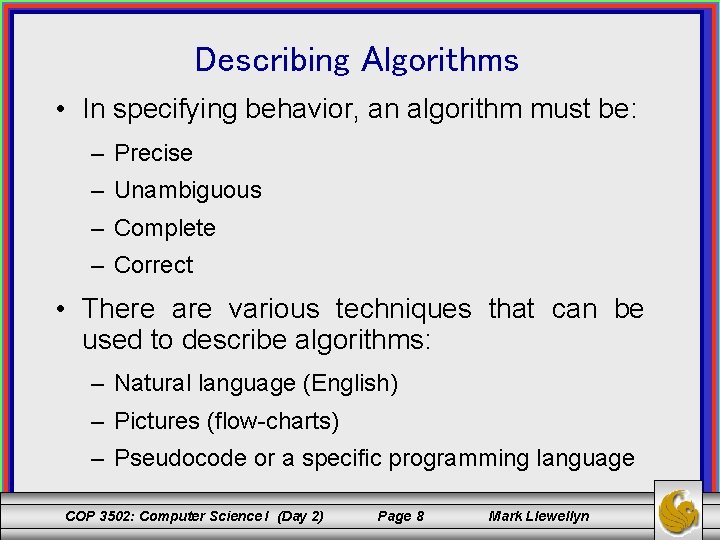 Describing Algorithms

• In specifying behavior, an algorithm must be:

– Precise

– Unambiguous

– Complete

– Correct

• There are various techniques that can be used to describe algorithms:

– Natural language (English)

– Pictures (flow-charts)

– Pseudocode or a specific programming language

COP 3502: Computer Science I (Day 2) Page 8 Mark Llewellyn